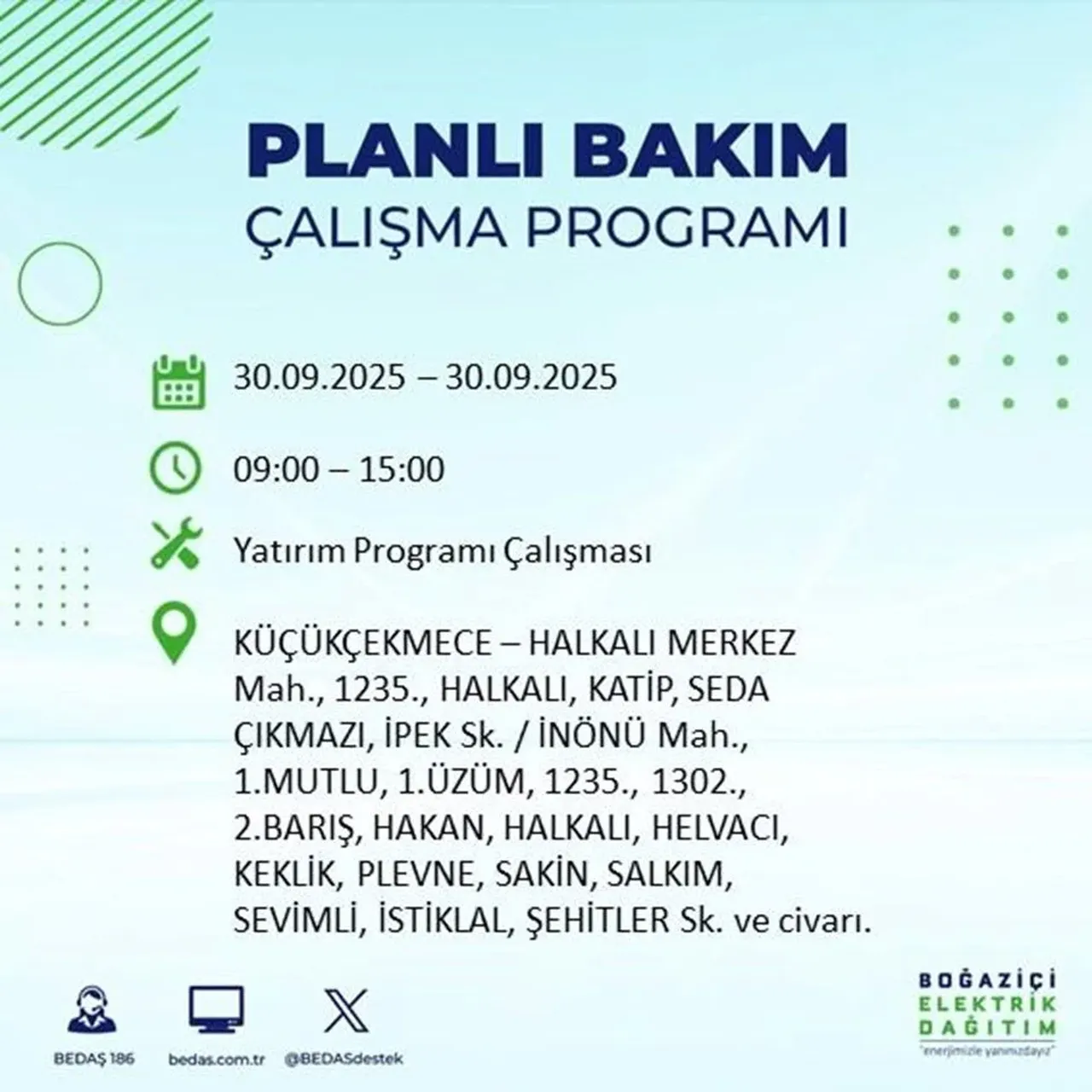 PLANLI BAKIM
ÇALIŞMA PROGRAMI

30.09.2025 – 30.09.2025

09:00 – 15:00

Yatırım Programı Çalışması

KÜÇÜKÇEKMECE – HALKALI MERKEZ Mah., 1235., HALKALI, KATİP, SEDA ÇIKMAZI, İPEK Sk. / İNÖNÜ Mah., 1.MUTLU, 1.ÜZÜM, 1235., 1302., 2.BARIŞ, HAKAN, HALKALI, HELVACI, KEKLİK, PLEVNE, SAKİN, SALKIM, SEVİMLİ, İSTİKLAL, ŞEHİTLER Sk. ve civarı.

BEDAŞ 186
bedas.com.tr
@BEDASdestek

BOĞAZİÇİ
ELEKTRİK
DAĞITIM
"enerjimizle yanınızdayız"